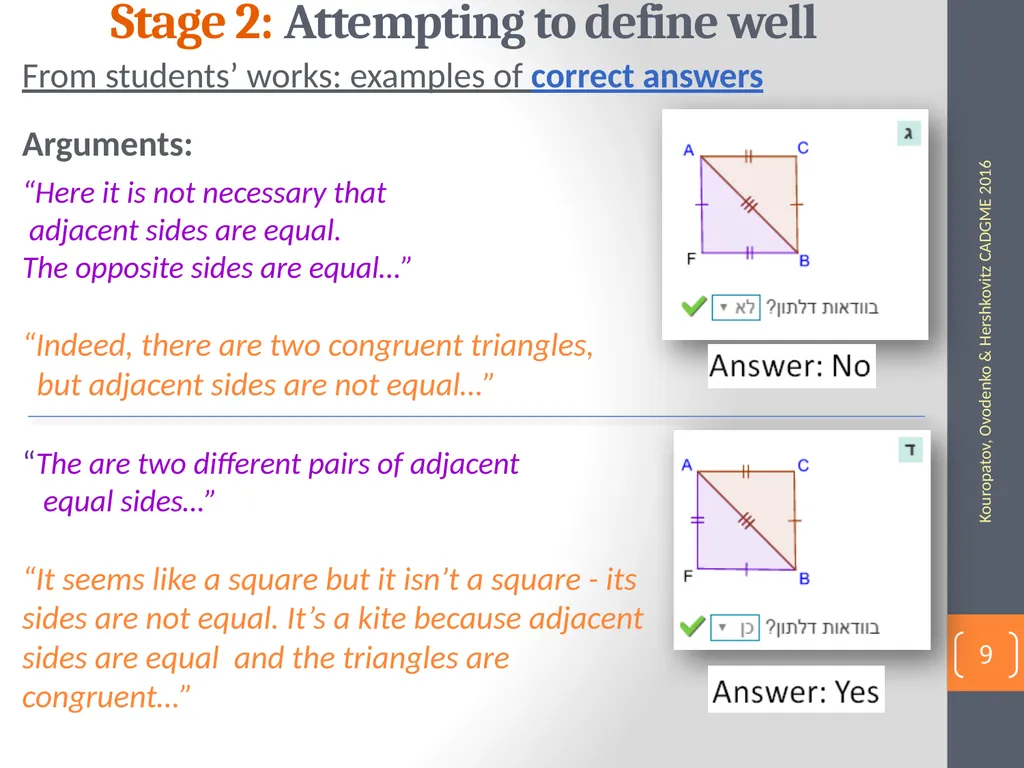 Stage 2: Attempting to define well

From students' works: examples of correct answers

Arguments:

"Here it is not necessary that adjacent sides are equal. The opposite sides are equal..."

"Indeed, there are two congruent triangles, but adjacent sides are not equal..."

ג

A C F B

בוודאות דלתון? לא

Answer: No

"The are two different pairs of adjacent equal sides..."

"It seems like a square but it isn't a square - its sides are not equal. It's a kite because adjacent sides are equal and the triangles are congruent..."

ד

A C F B

בוודאות דלתון? כן

Answer: Yes

Kouropatov, Ovodenko & Hershkovitz CADGME 2016

9